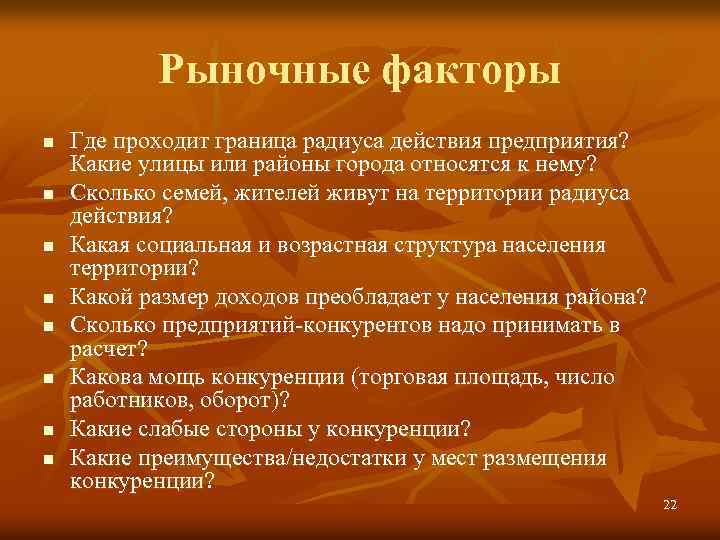 Рыночные факторы

- Где проходит граница радиуса действия предприятия? Какие улицы или районы города относятся к нему?
- Сколько семей, жителей живут на территории радиуса действия?
- Какая социальная и возрастная структура населения территории?
- Какой размер доходов преобладает у населения района?
- Сколько предприятий-конкурентов надо принимать в расчет?
- Какова мощь конкуренции (торговая площадь, число работников, оборот)?
- Какие слабые стороны у конкуренции?
- Какие преимущества/недостатки у мест размещения конкуренции?

22